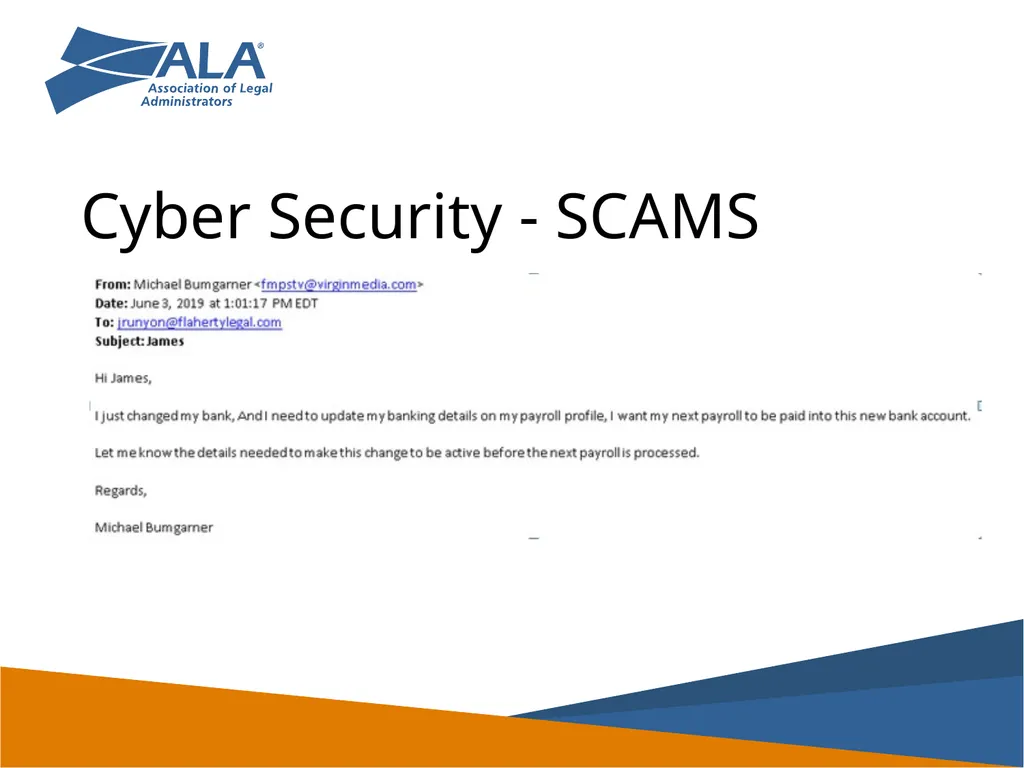 ALA®
Association of Legal Administrators

Cyber Security - SCAMS

From: Michael Bumgarner <fmpstv@virginmedia.com>
Date: June 3, 2019 at 1:01:17 PM EDT
To: jrunyon@flahertylegal.com
Subject: James

Hi James,

I just changed my bank, And I need to update my banking details on my payroll profile, I want my next payroll to be paid into this new bank account.

Let me know the details needed to make this change to be active before the next payroll is processed.

Regards,

Michael Bumgarner